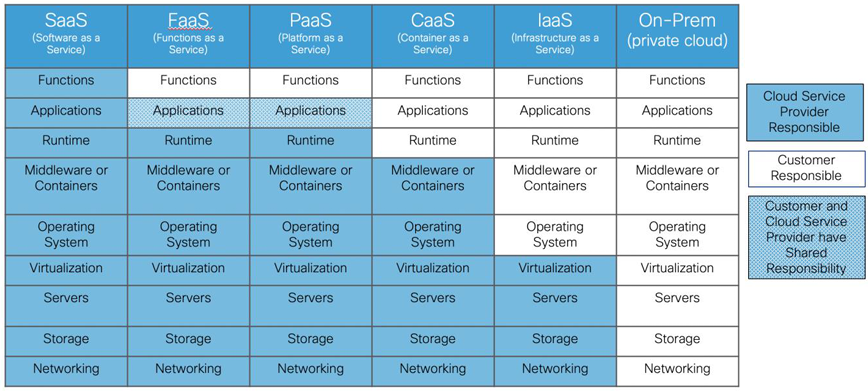 | SaaS (Software as a Service) | FaaS (Functions as a Service) | PaaS (Platform as a Service) | CaaS (Container as a Service) | IaaS (Infrastructure as a Service) | On-Prem (private cloud) |
|---|---|---|---|---|---|
| Functions | Functions | Functions | Functions | Functions | Functions |
| Applications | Applications | Applications | Applications | Applications | Applications |
| Runtime | Runtime | Runtime | Runtime | Runtime | Runtime |
| Middleware or Containers | Middleware or Containers | Middleware or Containers | Middleware or Containers | Middleware or Containers | Middleware or Containers |
| Operating System | Operating System | Operating System | Operating System | Operating System | Operating System |
| Virtualization | Virtualization | Virtualization | Virtualization | Virtualization | Virtualization |
| Servers | Servers | Servers | Servers | Servers | Servers |
| Storage | Storage | Storage | Storage | Storage | Storage |
| Networking | Networking | Networking | Networking | Networking | Networking |

Cloud Service Provider Responsible

Customer Responsible

Customer and Cloud Service Provider have Shared Responsibility